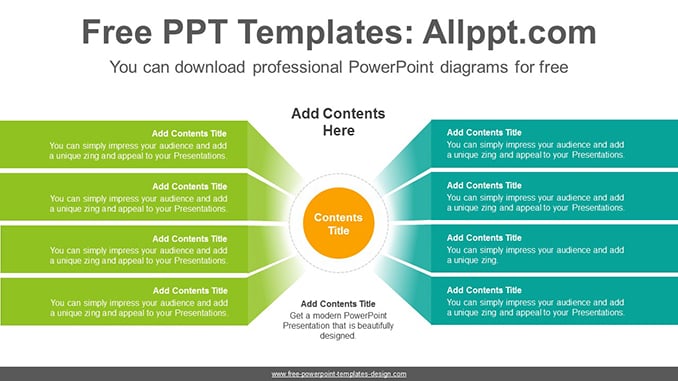 Free PPT Templates: Allppt.com

You can download professional PowerPoint diagrams for free

Add Contents Here

Add Contents Title
You can simply impress your audience and add a unique zing and appeal to your Presentations.

Add Contents Title
You can simply impress your audience and add a unique zing and appeal to your Presentations.

Add Contents Title
You can simply impress your audience and add a unique zing and appeal to your Presentations.

Add Contents Title
You can simply impress your audience and add a unique zing and appeal to your Presentations.

Contents Title

Add Contents Title
Get a modern PowerPoint Presentation that is beautifully designed.

Add Contents Title
You can simply impress your audience and add a unique zing and appeal to your Presentations.

Add Contents Title
You can simply impress your audience and add a unique zing and appeal to your Presentations.

Add Contents Title
You can simply impress your audience and add a unique zing.

Add Contents Title
You can simply impress your audience and add a unique zing and appeal to your Presentations.

www.free-powerpoint-templates-design.com